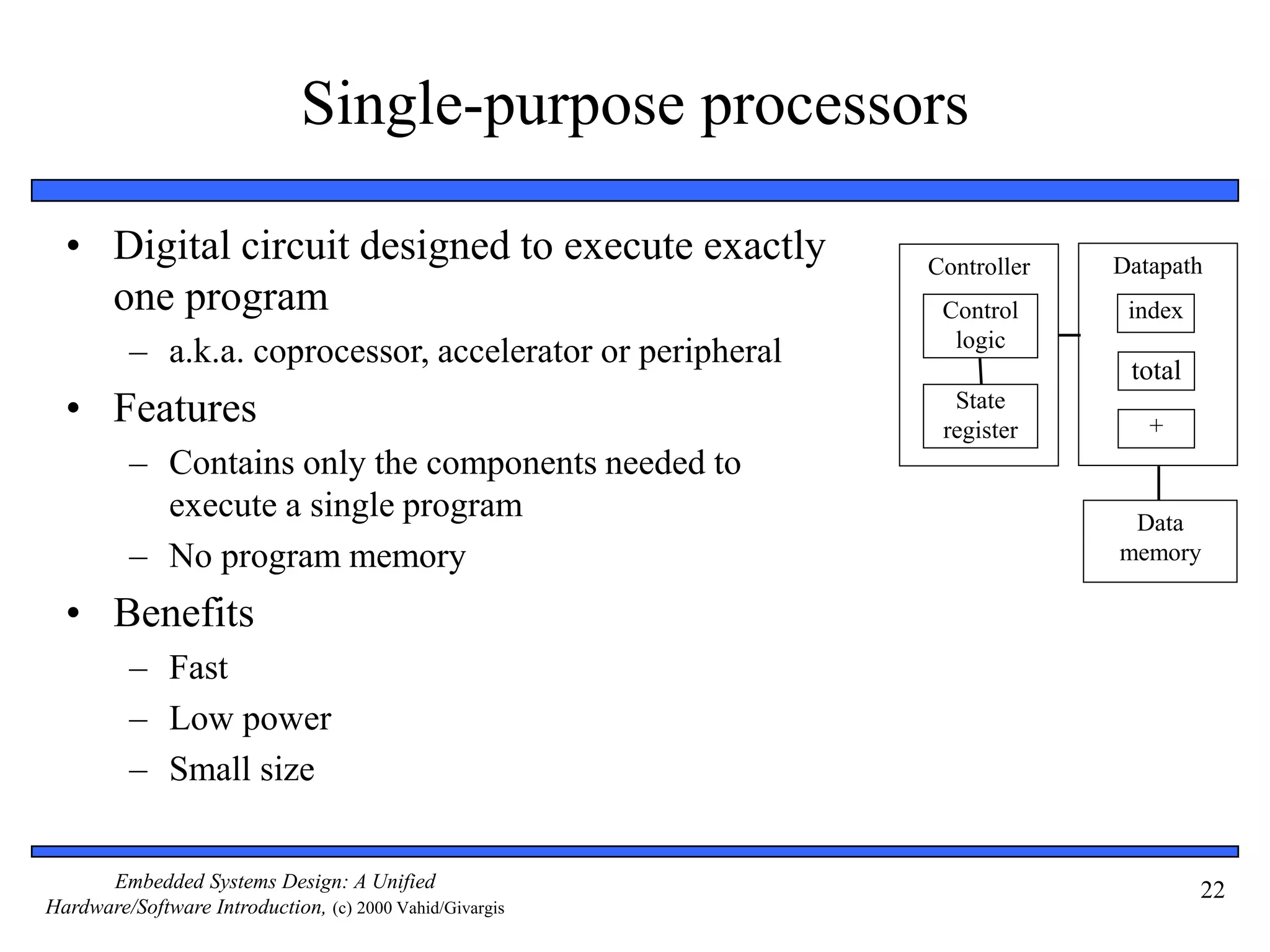 Single-purpose processors

• Digital circuit designed to execute exactly one program
– a.k.a. coprocessor, accelerator or peripheral

• Features
– Contains only the components needed to execute a single program
– No program memory

• Benefits
– Fast
– Low power
– Small size

Controller
Control logic
State register
Datapath
index
total
+
Data memory

Embedded Systems Design: A Unified Hardware/Software Introduction, (c) 2000 Vahid/Givargis

22